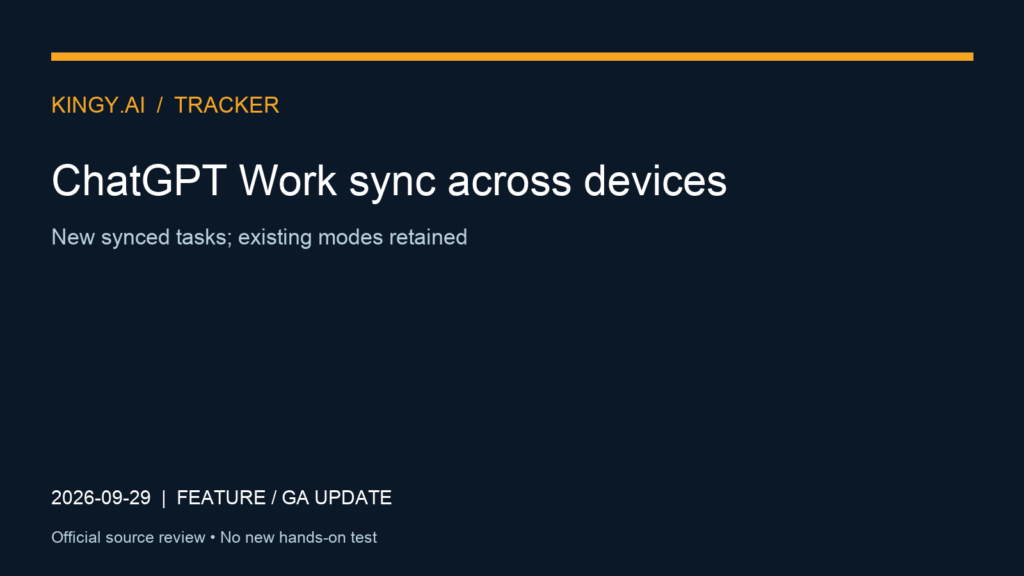 KINGY.AI / TRACKER

ChatGPT Work sync across devices

New synced tasks; existing modes retained

2026-09-29 | FEATURE / GA UPDATE

Official source review • No new hands-on test